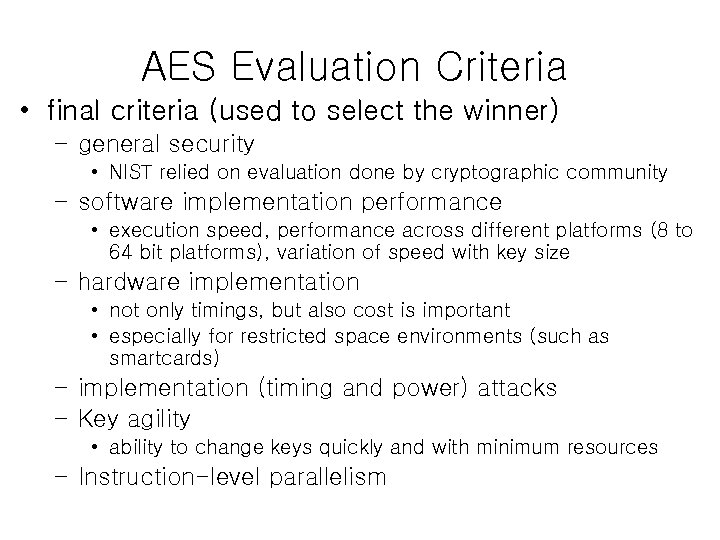 AES Evaluation Criteria

• final criteria (used to select the winner)
  – general security
    • NIST relied on evaluation done by cryptographic community
  – software implementation performance
    • execution speed, performance across different platforms (8 to 64 bit platforms), variation of speed with key size
  – hardware implementation
    • not only timings, but also cost is important
    • especially for restricted space environments (such as smartcards)
  – implementation (timing and power) attacks
  – Key agility
    • ability to change keys quickly and with minimum resources
  – Instruction-level parallelism